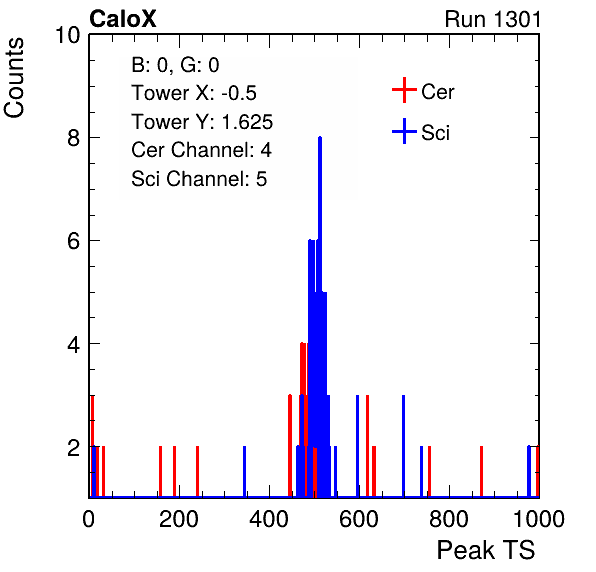 CaloX

Run 1301

Counts

10

8

6

4

2

B: 0, G: 0
Tower X: -0.5
Tower Y: 1.625
Cer Channel: 4
Sci Channel: 5

Cer

Sci

0

200

400

600

800

1000

Peak TS